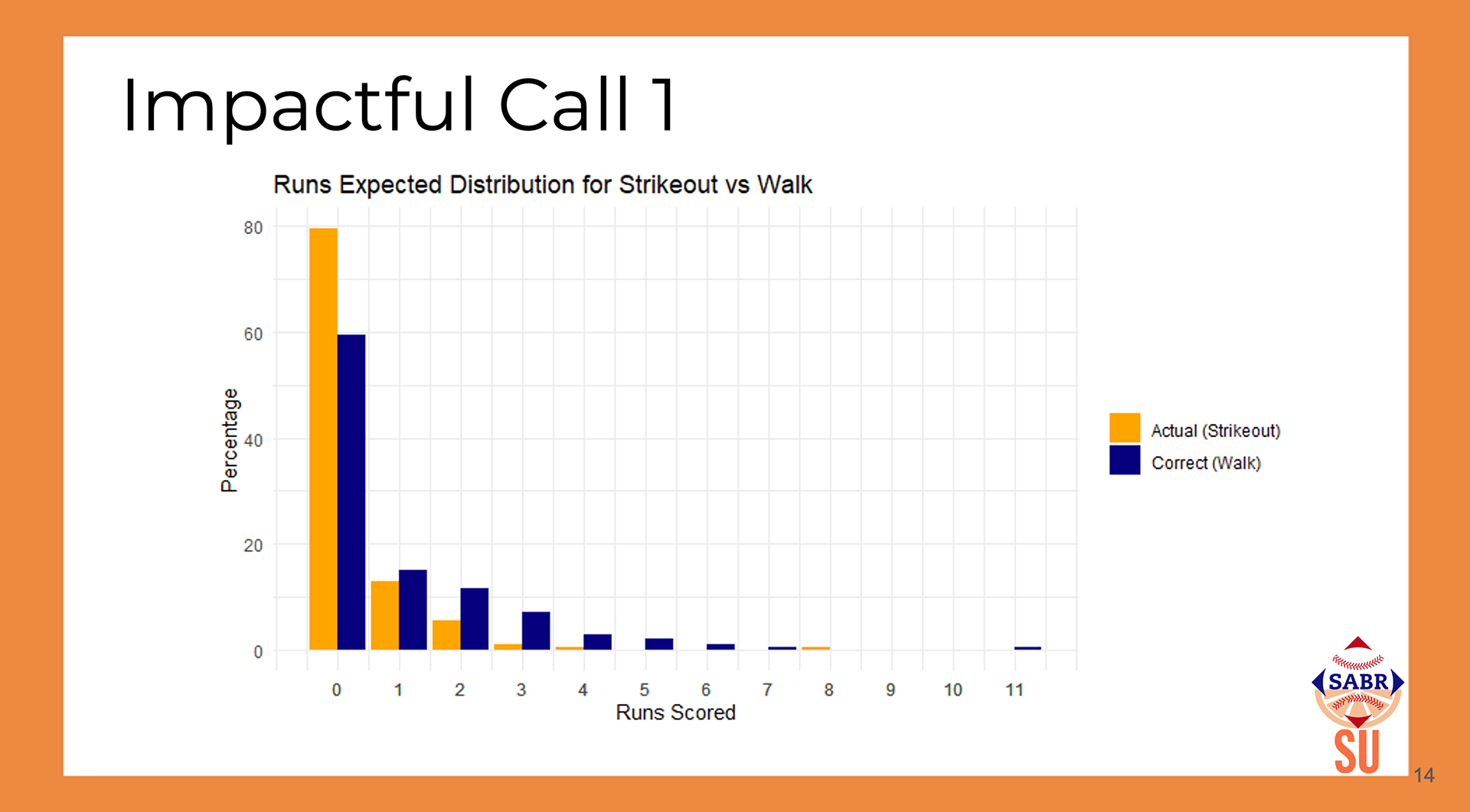 Impactful Call 1

Runs Expected Distribution for Strikeout vs Walk

Percentage

80
60
40
20
0

0 1 2 3 4 5 6 7 8 9 10 11

Runs Scored

Actual (Strikeout)
Correct (Walk)

SABR
SU

14